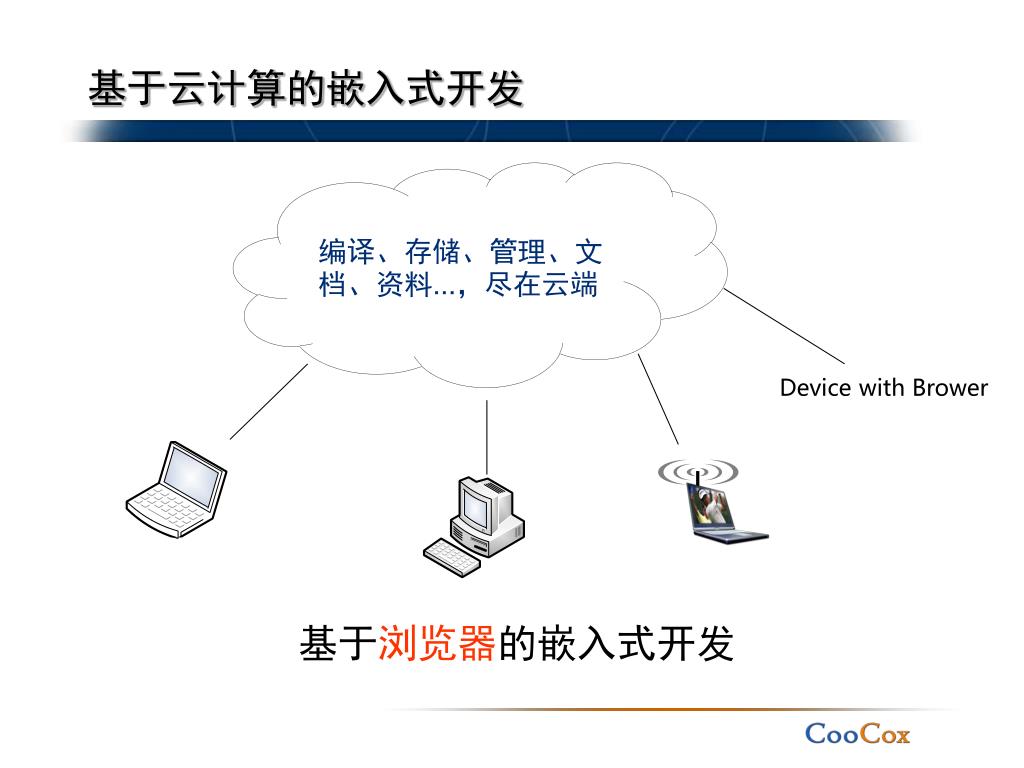 基于云计算的嵌入式开发

编译、存储、管理、文档、资料…，尽在云端

Device with Brower

基于浏览器的嵌入式开发

CooCox